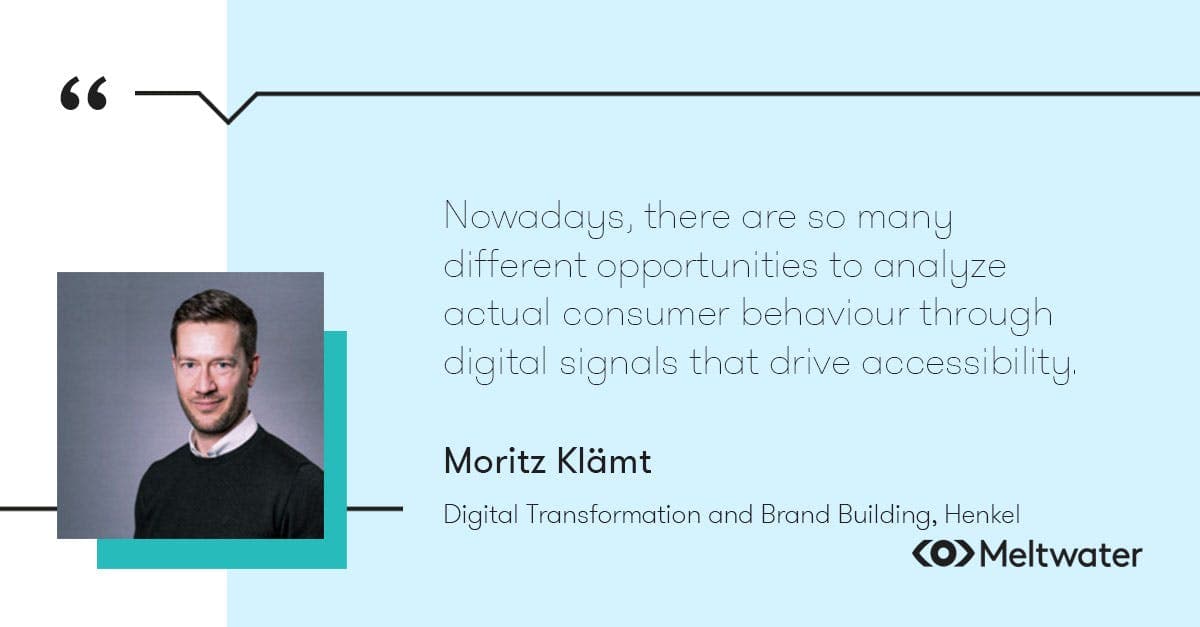 “

Nowadays, there are so many different opportunities to analyze actual consumer behaviour through digital signals that drive accessibility.

Moritz Klämt

Digital Transformation and Brand Building, Henkel

Meltwater